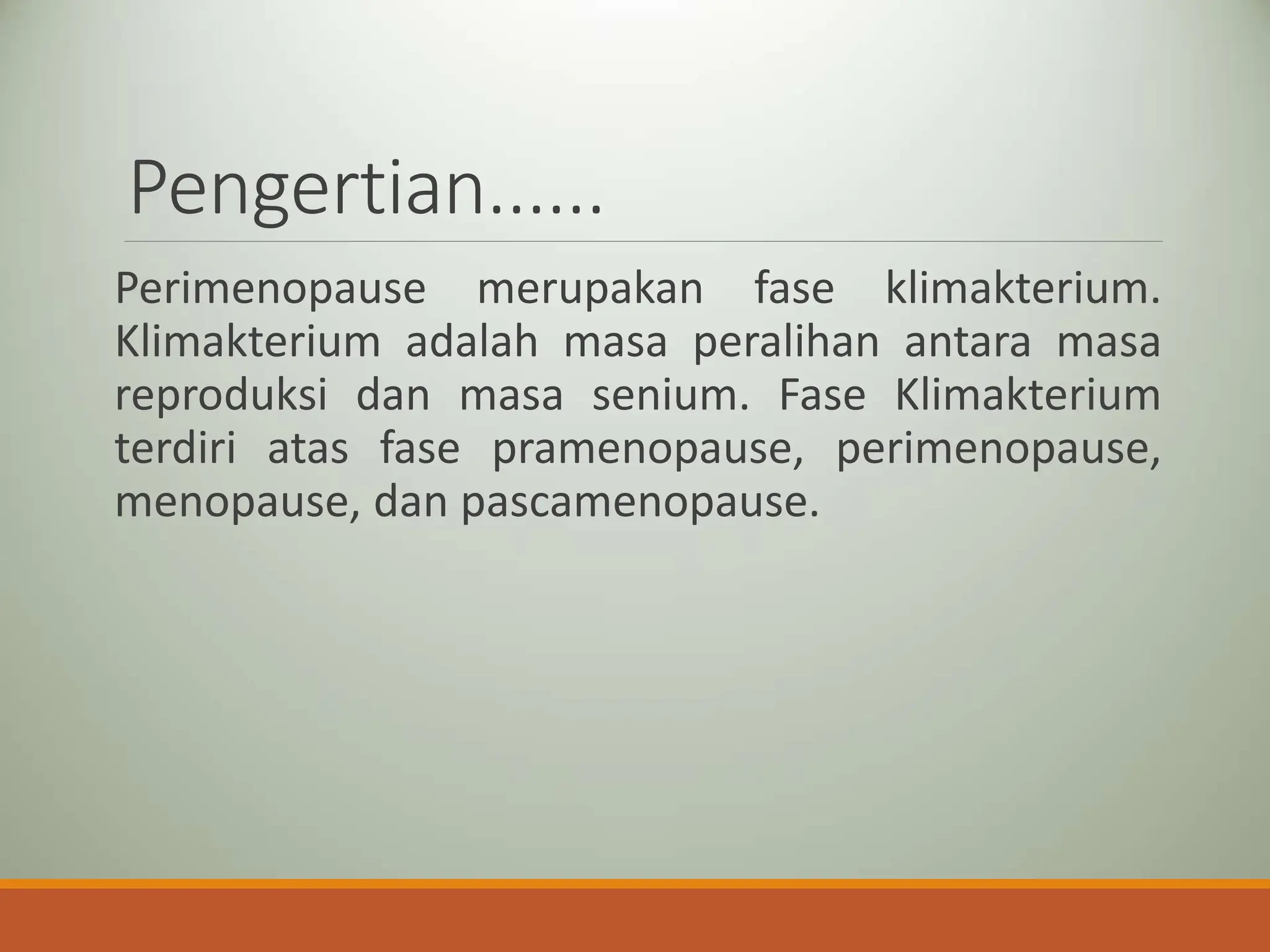 Pengertian……

Perimenopause merupakan fase klimakterium. Klimakterium adalah masa peralihan antara masa reproduksi dan masa senium. Fase Klimakterium terdiri atas fase pramenopause, perimenopause, menopause, dan pascamenopause.